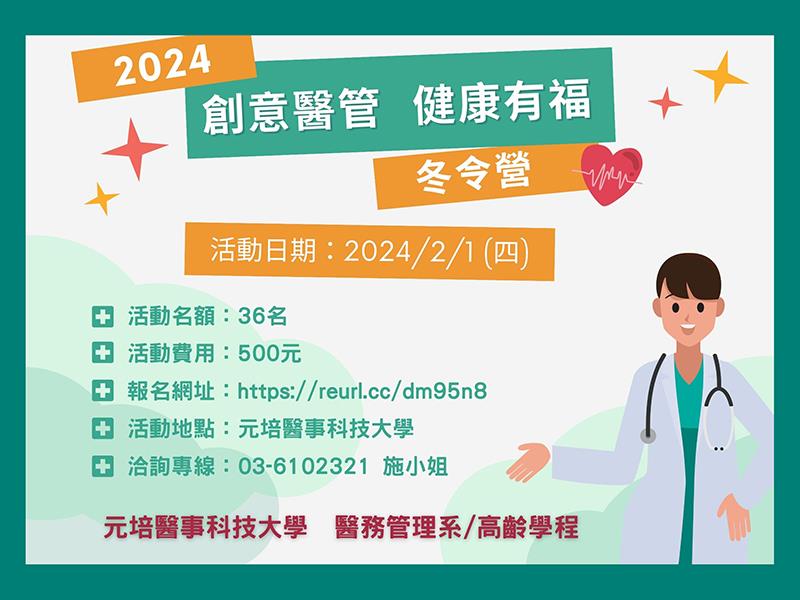 2024

創意醫管 健康有福

冬令營

活動日期：2024/2/1 (四)

活動名額：36名

活動費用：500元

報名網址：https://reurl.cc/dm95n8

活動地點：元培醫事科技大學

洽詢專線：03-6102321 施小姐

元培醫事科技大學 醫務管理系/高齡學程